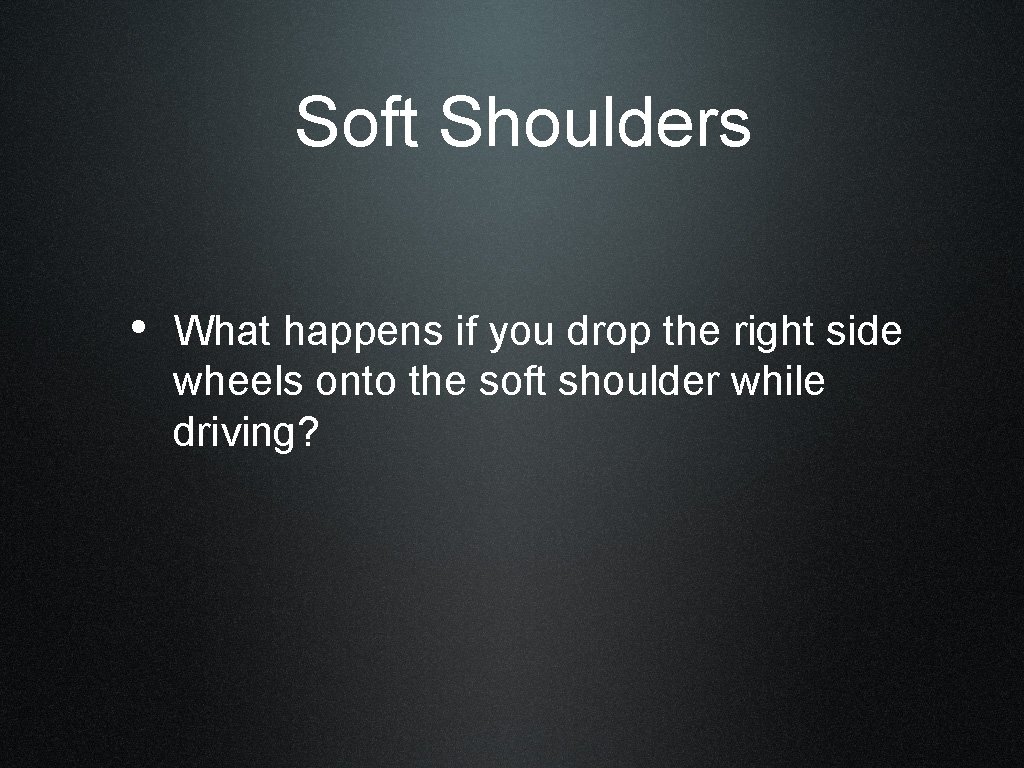 Soft Shoulders

• What happens if you drop the right side wheels onto the soft shoulder while driving?